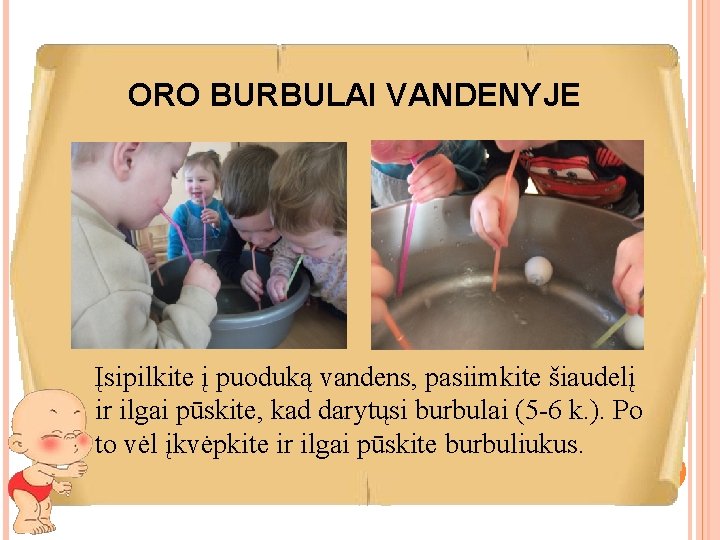 ORO BURBULAI VANDENYJE

Įsipilkite į puoduką vandens, pasiimkite šiaudelį ir ilgai pūskite, kad darytųsi burbulai (5-6 k.). Po to vėl įkvėpkite ir ilgai pūskite burbuliukus.